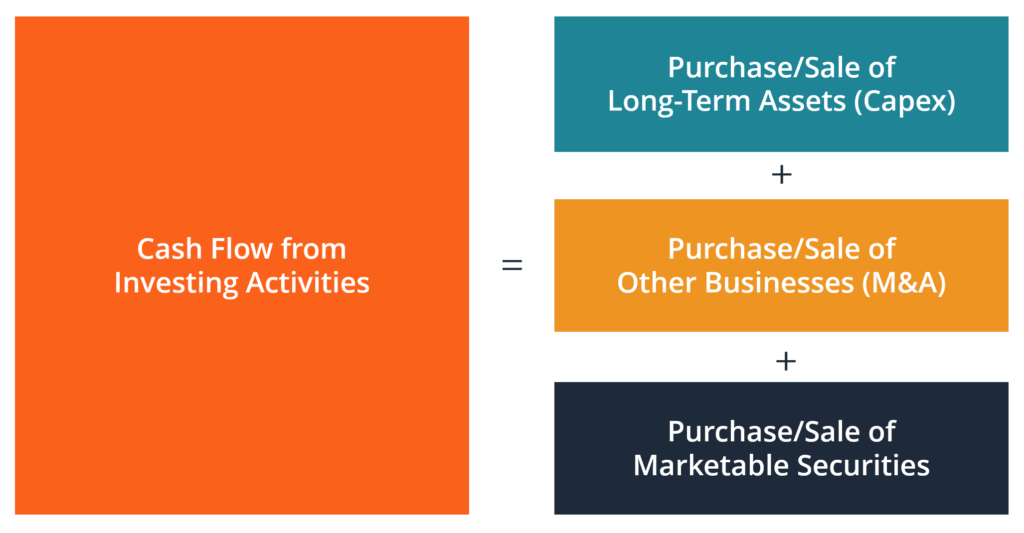 Cash Flow from Investing Activities

=

Purchase/Sale of Long-Term Assets (Capex)

+

Purchase/Sale of Other Businesses (M&A)

+

Purchase/Sale of Marketable Securities